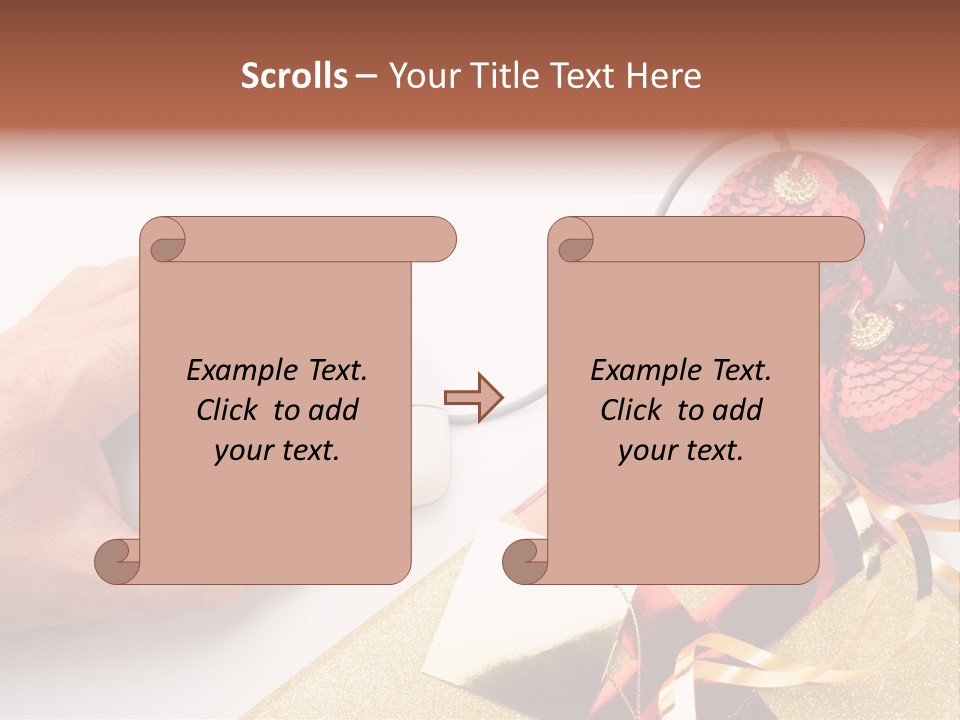 Scrolls – Your Title Text Here

Example Text. Click to add your text.

Example Text. Click to add your text.